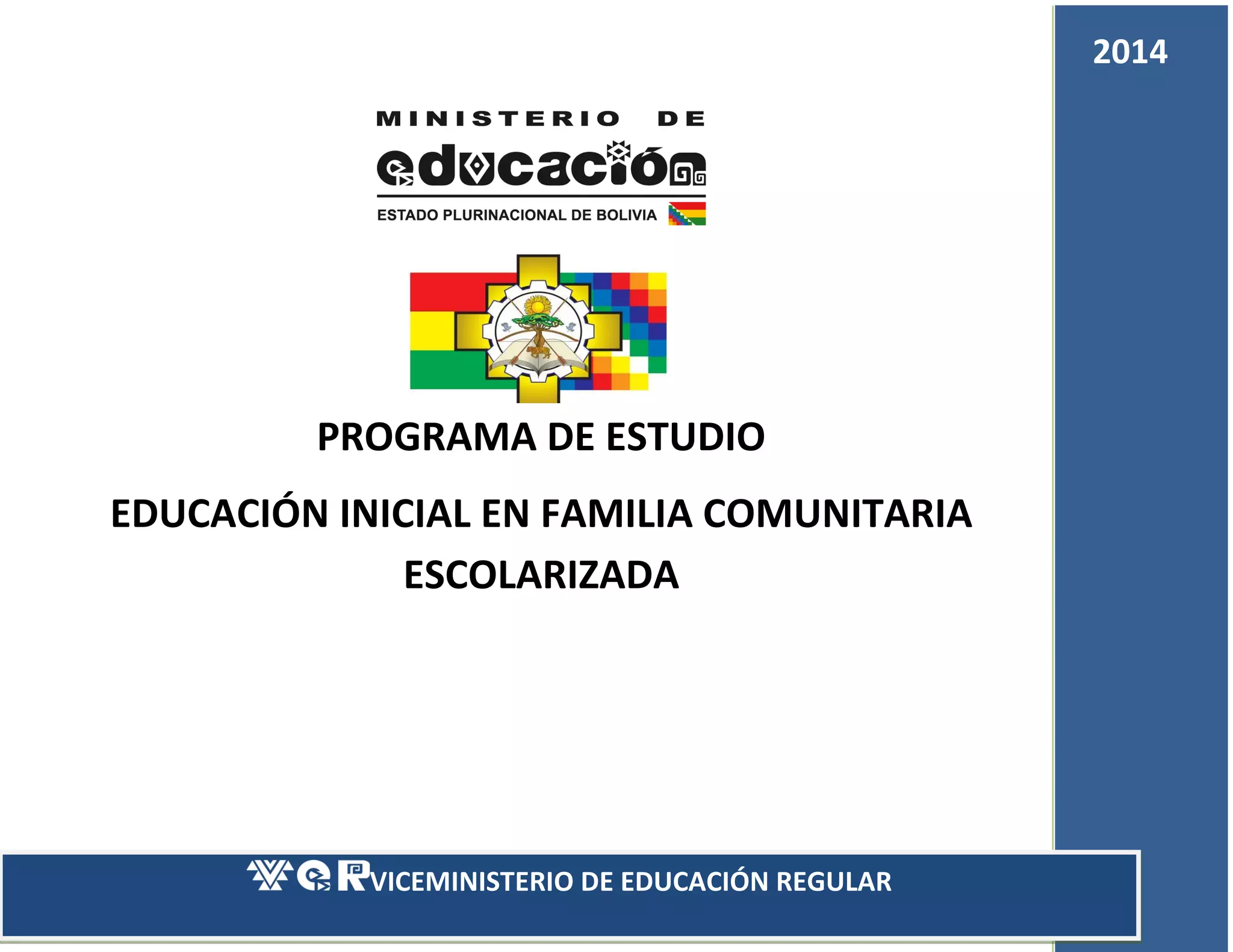 2014

MINISTERIO DE
educación
ESTADO PLURINACIONAL DE BOLIVIA

PROGRAMA DE ESTUDIO

EDUCACIÓN INICIAL EN FAMILIA COMUNITARIA ESCOLARIZADA

VER VICEMINISTERIO DE EDUCACIÓN REGULAR